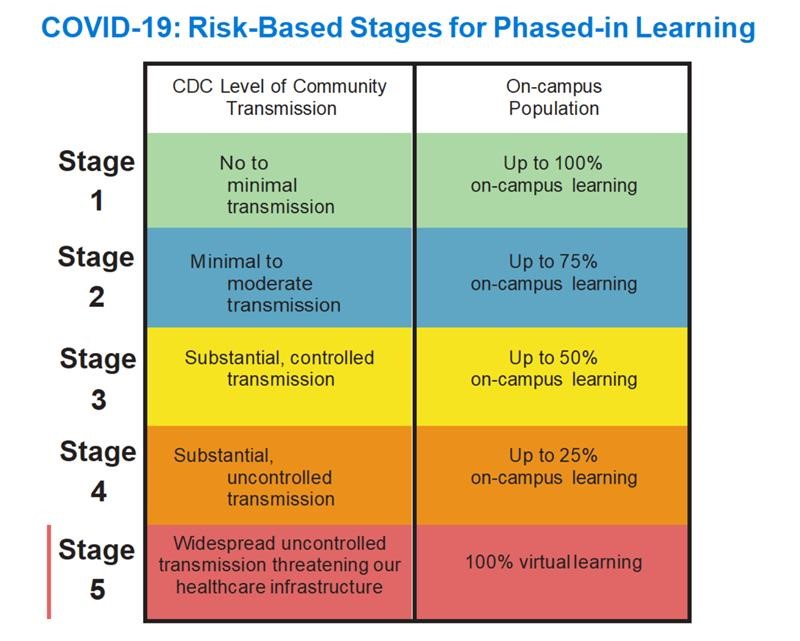 COVID-19: Risk-Based Stages for Phased-in Learning

| | CDC Level of Community Transmission | On-campus Population |
|---|---|---|
| Stage 1 | No to minimal transmission | Up to 100% on-campus learning |
| Stage 2 | Minimal to moderate transmission | Up to 75% on-campus learning |
| Stage 3 | Substantial, controlled transmission | Up to 50% on-campus learning |
| Stage 4 | Substantial, uncontrolled transmission | Up to 25% on-campus learning |
| Stage 5 | Widespread uncontrolled transmission threatening our healthcare infrastructure | 100% virtual learning |